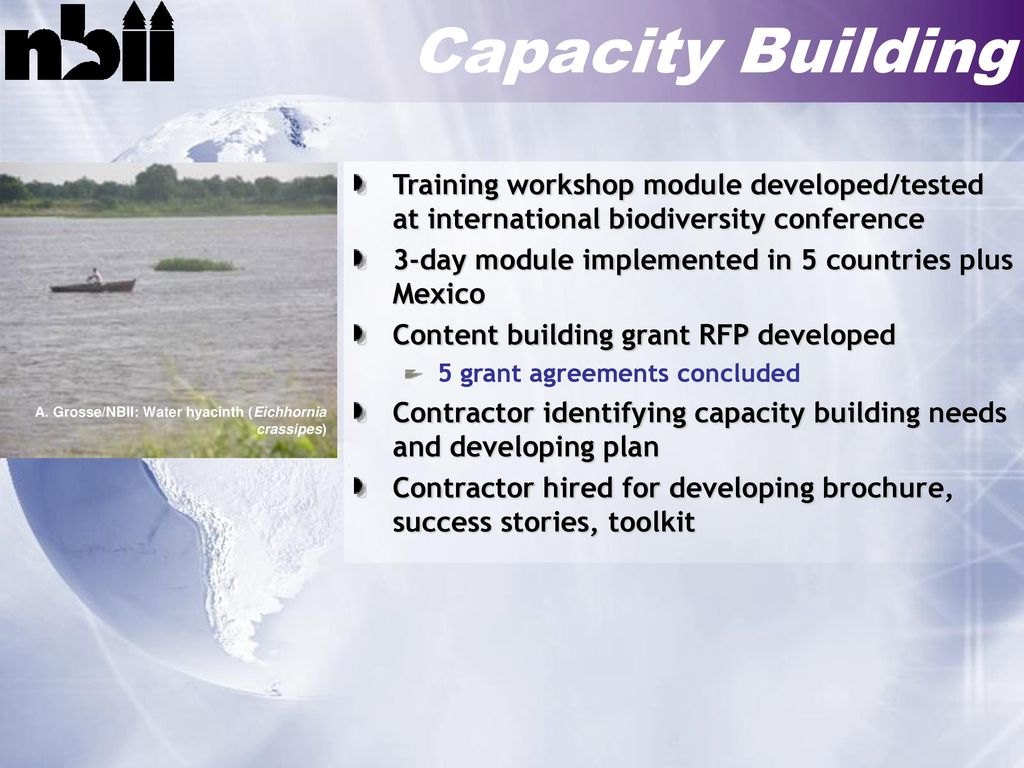 nbii

Capacity Building

A. Grosse/NBII: Water hyacinth (Eichhornia crassipes)

Training workshop module developed/tested at international biodiversity conference

3-day module implemented in 5 countries plus Mexico

Content building grant RFP developed

5 grant agreements concluded

Contractor identifying capacity building needs and developing plan

Contractor hired for developing brochure, success stories, toolkit